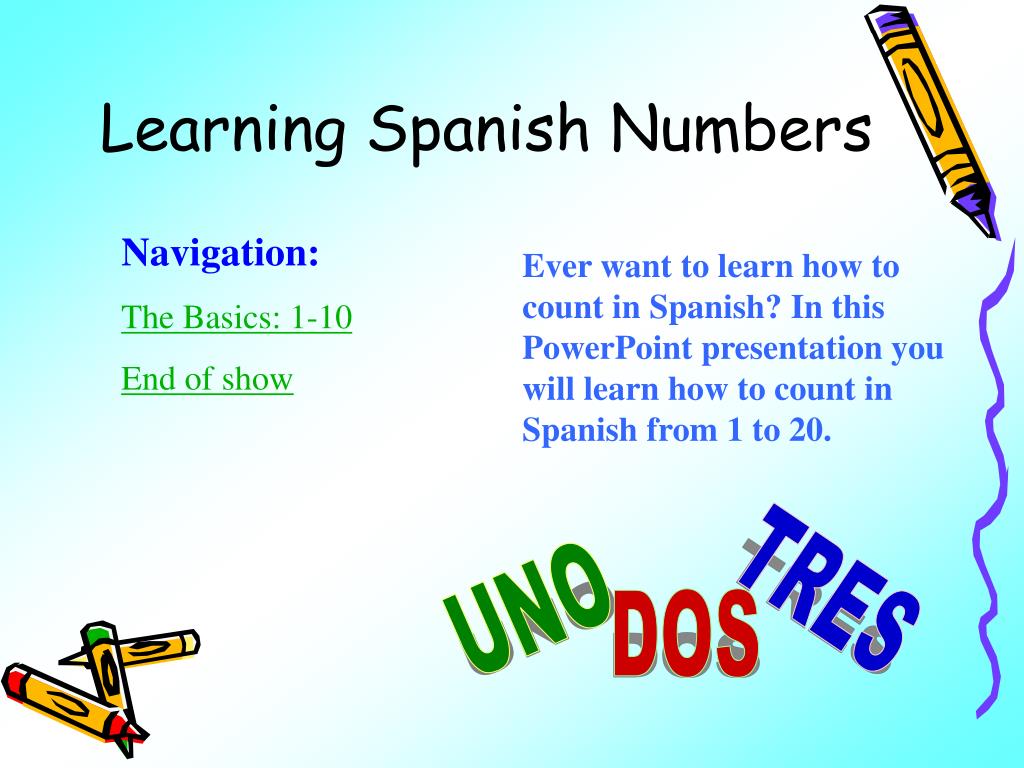 Learning Spanish Numbers

Navigation:

The Basics: 1-10

End of show

Ever want to learn how to count in Spanish? In this PowerPoint presentation you will learn how to count in Spanish from 1 to 20.

UNO DOS TRES